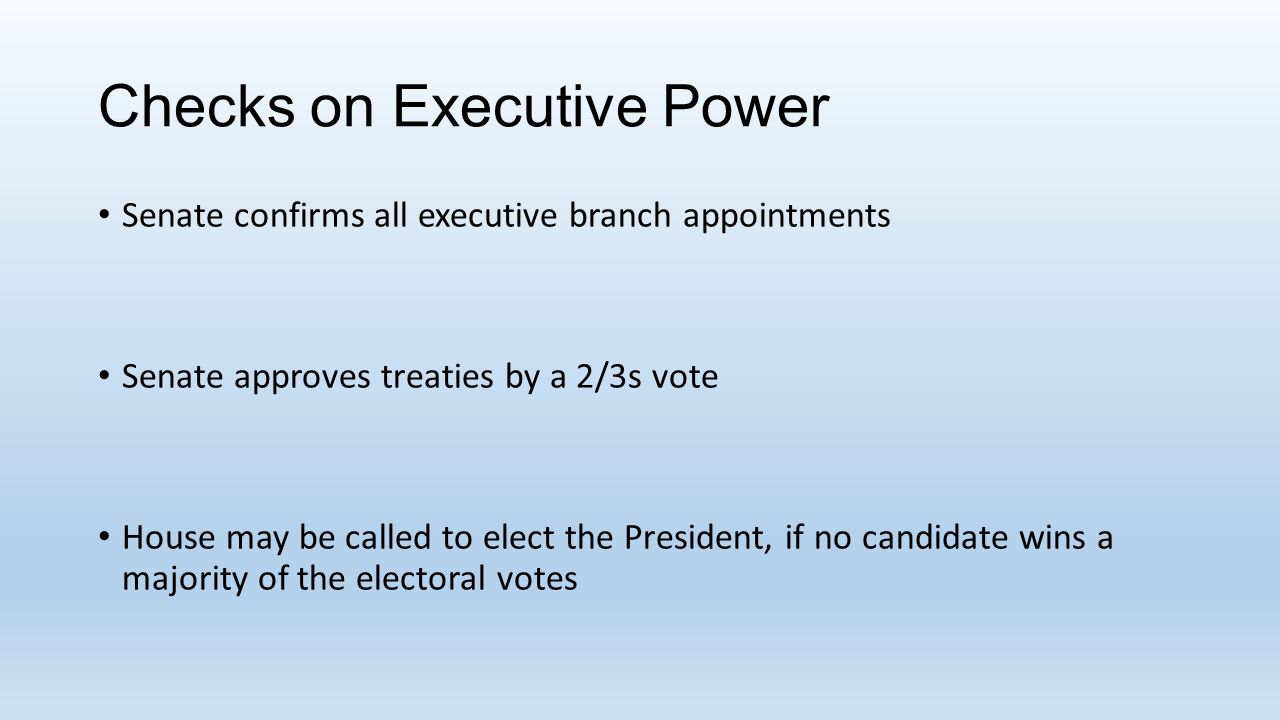 Checks on Executive Power

• Senate confirms all executive branch appointments

• Senate approves treaties by a 2/3s vote

• House may be called to elect the President, if no candidate wins a majority of the electoral votes